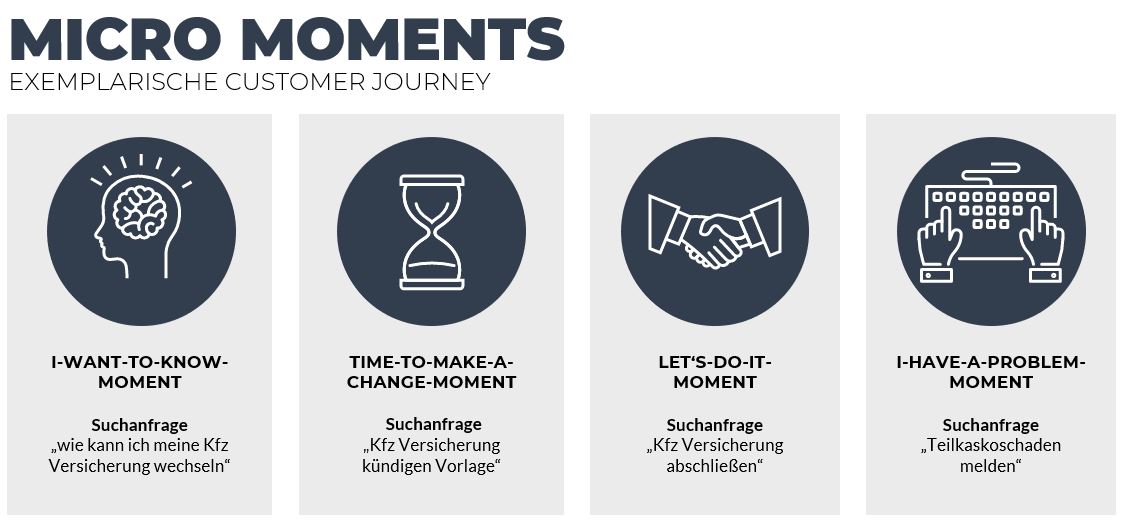 MICRO MOMENTS
EXEMPLARISCHE CUSTOMER JOURNEY

I-WANT-TO-KNOW-MOMENT

Suchanfrage
„wie kann ich meine Kfz Versicherung wechseln“

TIME-TO-MAKE-A-CHANGE-MOMENT

Suchanfrage
„Kfz Versicherung kündigen Vorlage“

LET‘S-DO-IT-MOMENT

Suchanfrage
„Kfz Versicherung abschließen“

I-HAVE-A-PROBLEM-MOMENT

Suchanfrage
„Teilkaskoschaden melden“